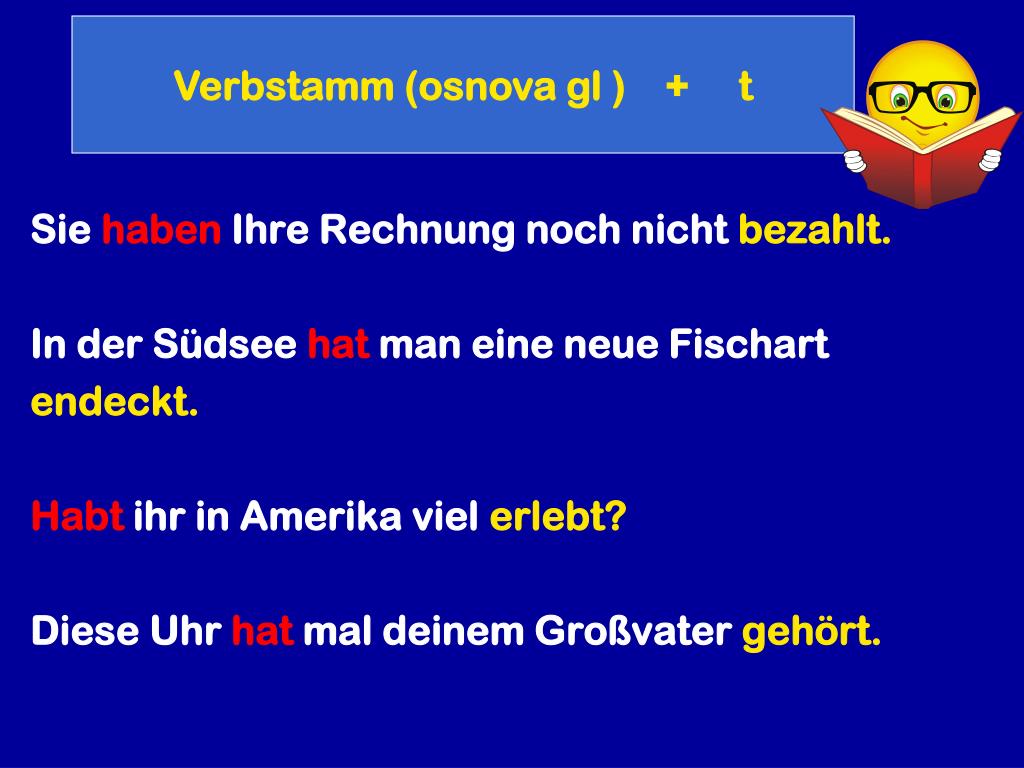 Verbstamm (osnova gl ) + t

Sie haben Ihre Rechnung noch nicht bezahlt.

In der Südsee hat man eine neue Fischart endeckt.

Habt ihr in Amerika viel erlebt?

Diese Uhr hat mal deinem Großvater gehört.